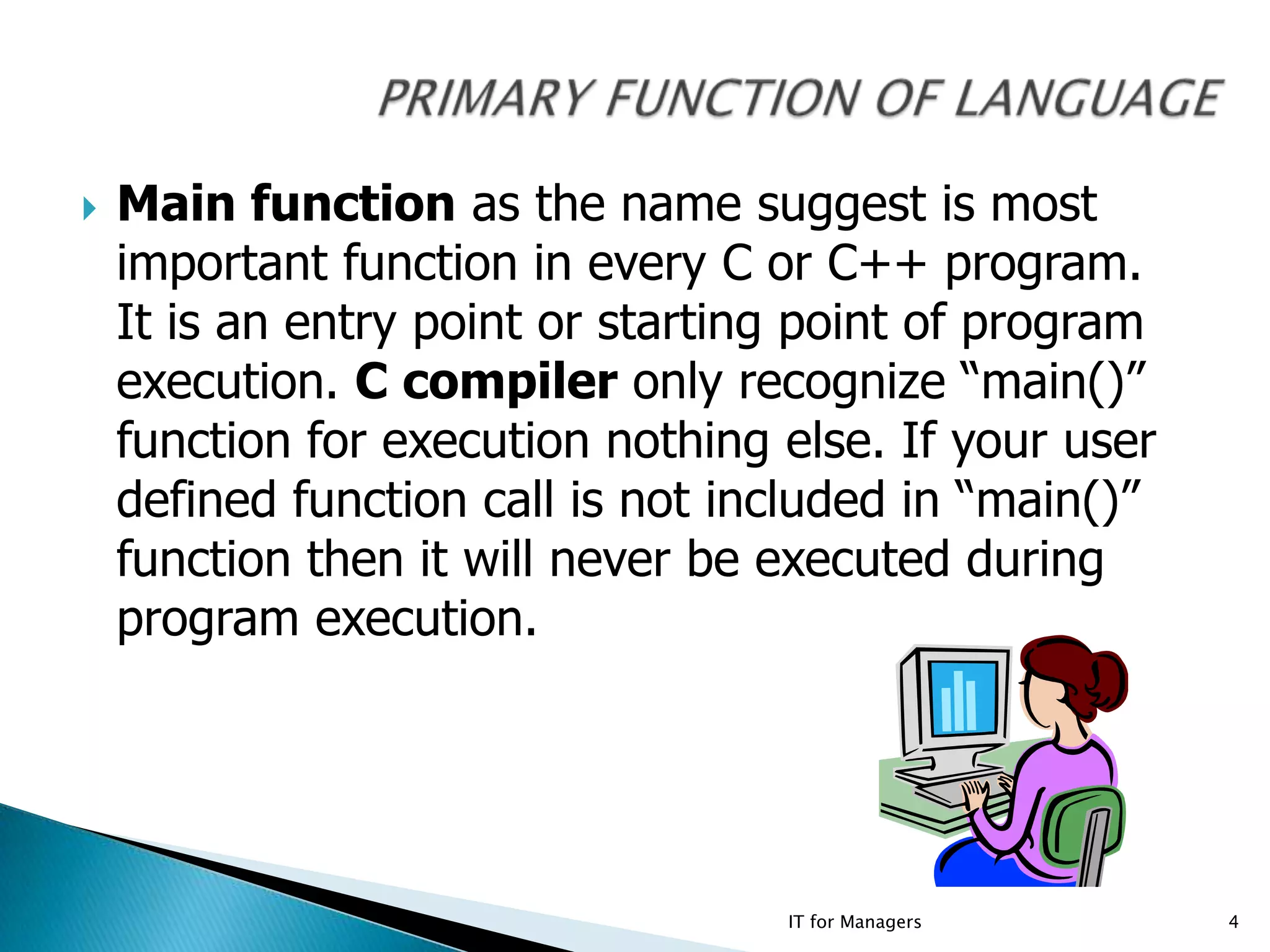 PRIMARY FUNCTION OF LANGUAGE

Main function as the name suggest is most important function in every C or C++ program. It is an entry point or starting point of program execution. C compiler only recognize “main()” function for execution nothing else. If your user defined function call is not included in “main()” function then it will never be executed during program execution.

IT for Managers

4